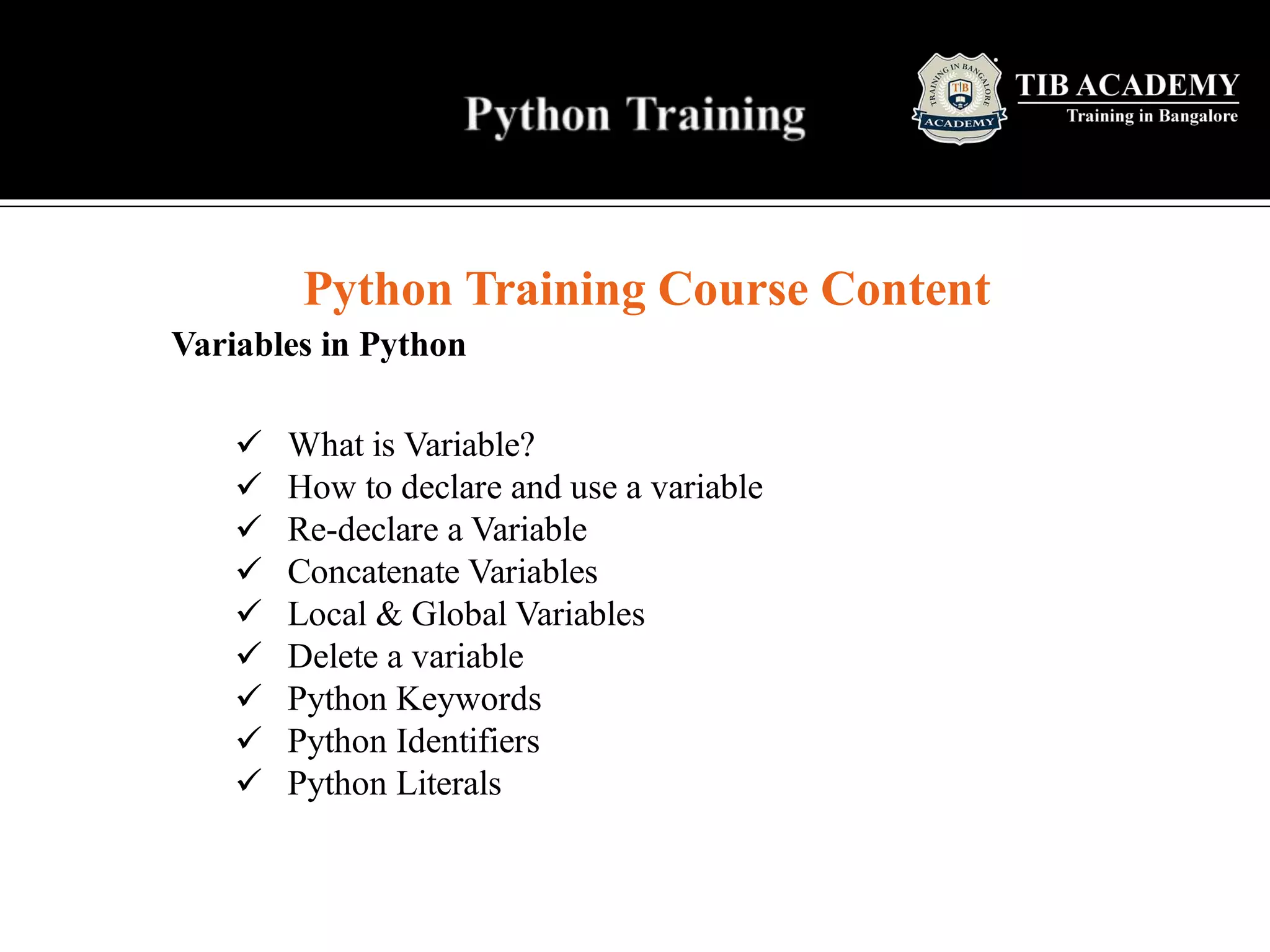 Python Training

TRAINING IN BANGALORE
TIB
ACADEMY

TIB ACADEMY
Training in Bangalore

Python Training Course Content

Variables in Python

✓ What is Variable?
✓ How to declare and use a variable
✓ Re-declare a Variable
✓ Concatenate Variables
✓ Local & Global Variables
✓ Delete a variable
✓ Python Keywords
✓ Python Identifiers
✓ Python Literals